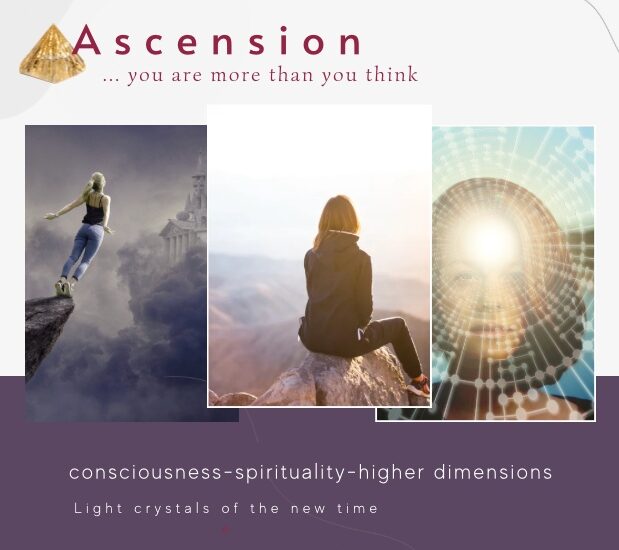 Ascension
... you are more than you think

consciousness-spirituality-higher dimensions

Light crystals of the new time